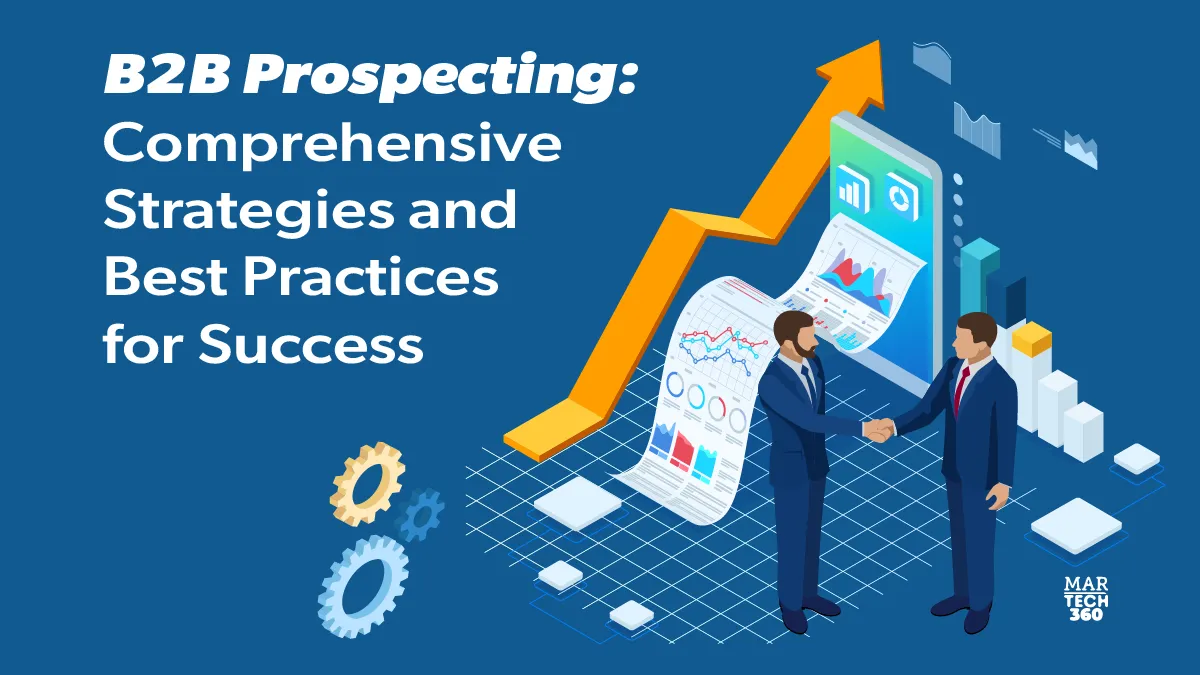 B2B Prospecting: Comprehensive Strategies and Best Practices for Success

MAR TECH 360